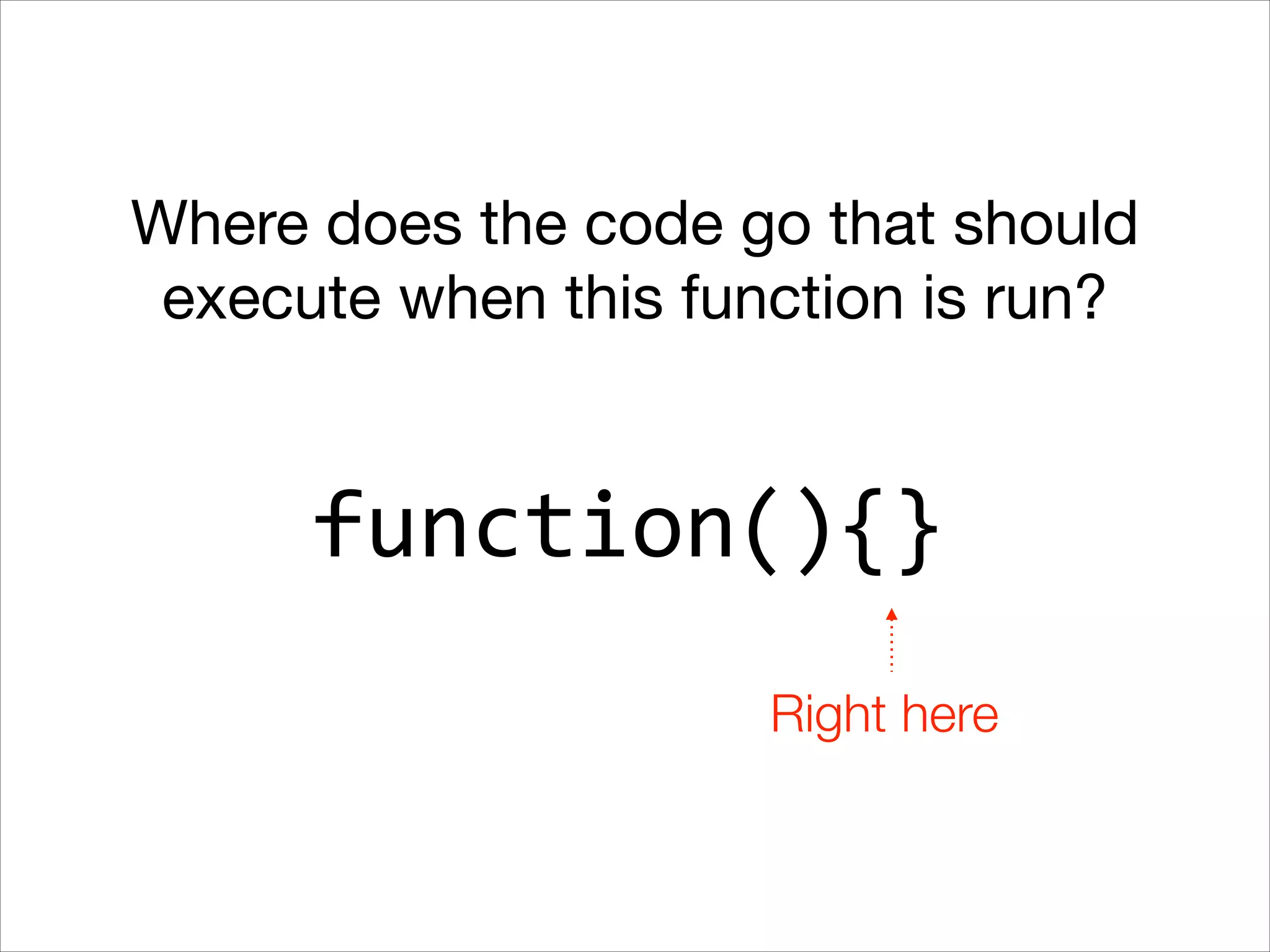 Where does the code go that should execute when this function is run?

function(){}

Right here